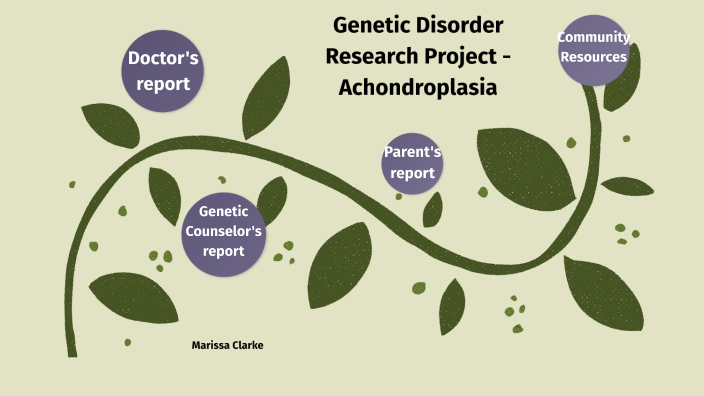 Genetic Disorder Research Project - Achondroplasia

Doctor's report

Community Resources

Parent's report

Genetic Counselor's report

Marissa Clarke